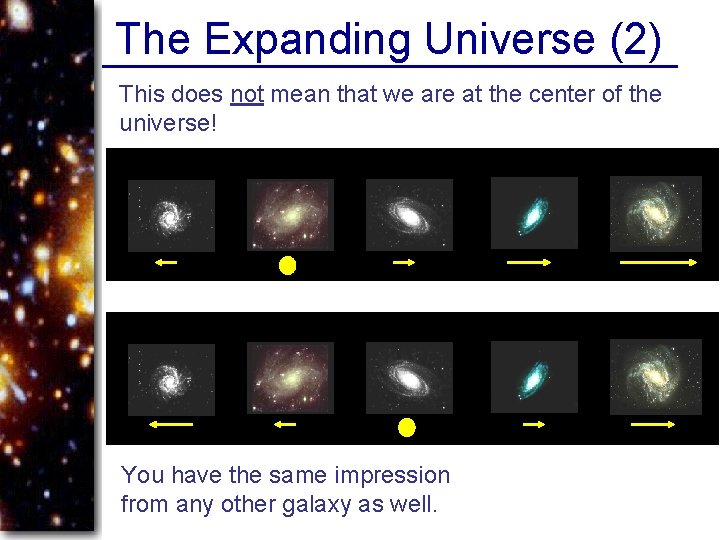 The Expanding Universe (2)

This does not mean that we are at the center of the universe!

You have the same impression from any other galaxy as well.